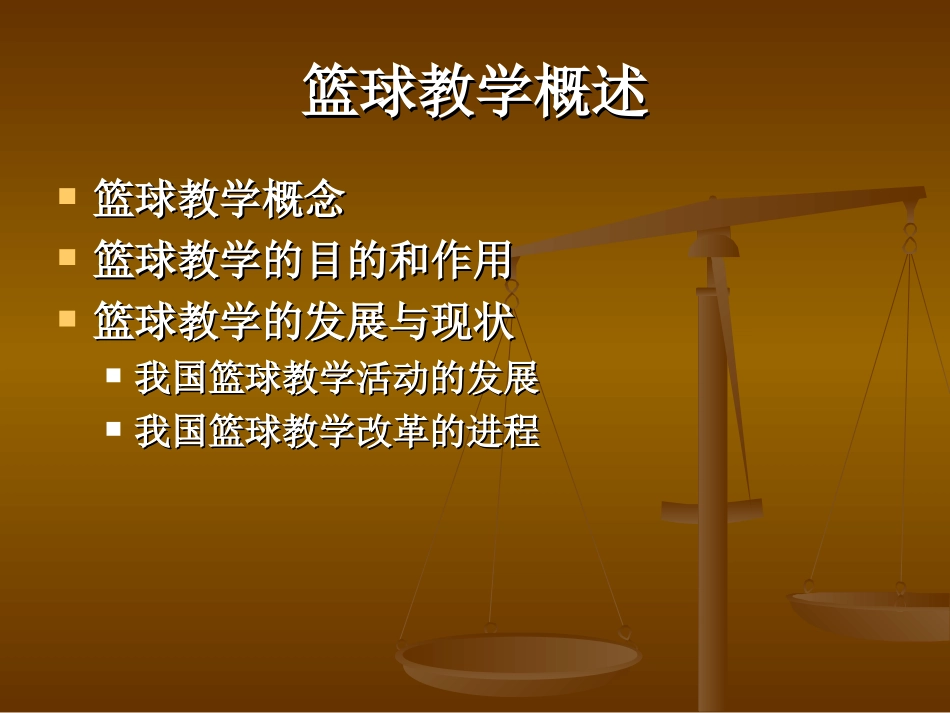 篮球教学概述

- 篮球教学概念
- 篮球教学的目的和作用
- 篮球教学的发展与现状
  - 我国篮球教学活动的发展
  - 我国篮球教学改革的进程